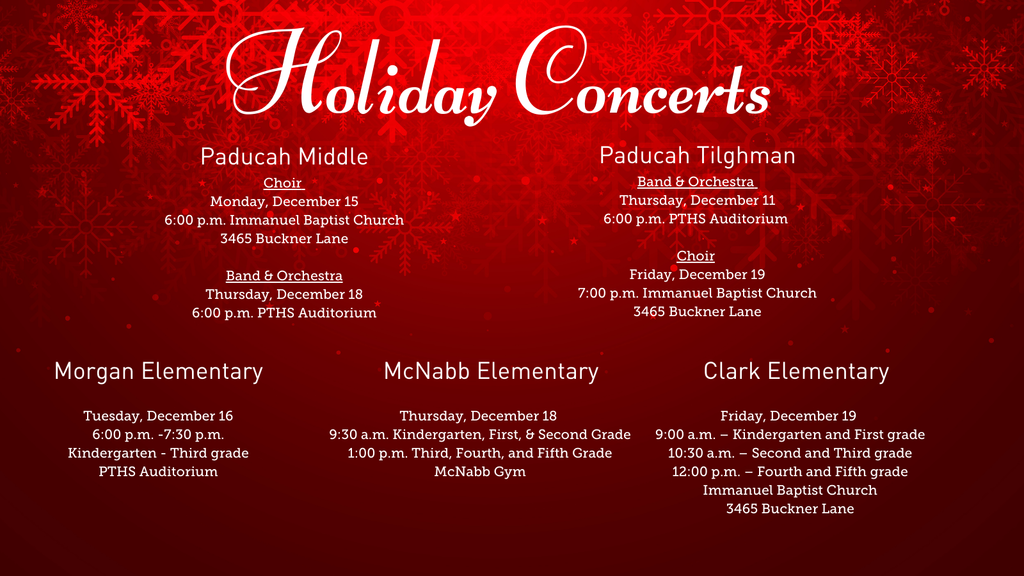 Holiday Concerts

Paducah Middle

Choir
Monday, December 15
6:00 p.m. Immanuel Baptist Church
3465 Buckner Lane

Band & Orchestra
Thursday, December 18
6:00 p.m. PTHS Auditorium

Paducah Tilghman

Band & Orchestra
Thursday, December 11
6:00 p.m. PTHS Auditorium

Choir
Friday, December 19
7:00 p.m. Immanuel Baptist Church
3465 Buckner Lane

Morgan Elementary

Tuesday, December 16
6:00 p.m. -7:30 p.m.
Kindergarten - Third grade
PTHS Auditorium

McNabb Elementary

Thursday, December 18
9:30 a.m. Kindergarten, First, & Second Grade
1:00 p.m. Third, Fourth, and Fifth Grade
McNabb Gym

Clark Elementary

Friday, December 19
9:00 a.m. – Kindergarten and First grade
10:30 a.m. – Second and Third grade
12:00 p.m. – Fourth and Fifth grade
Immanuel Baptist Church
3465 Buckner Lane